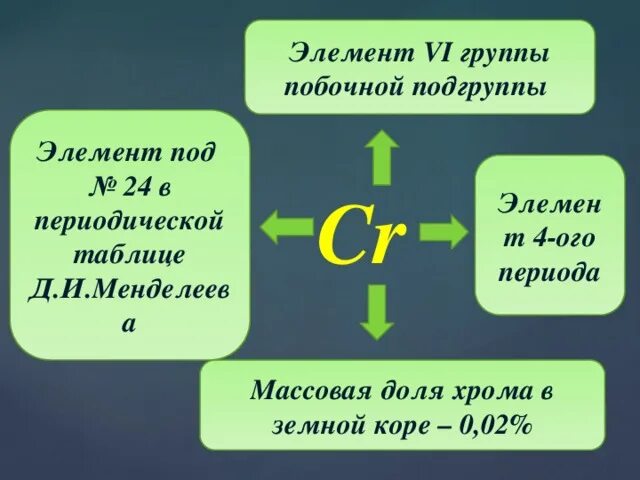 Элемент VI группы побочной подгруппы

Элемент под № 24 в периодической таблице Д.И.Менделеев а

Cr

Элемен т 4-ого периода

Массовая доля хрома в земной коре – 0,02%